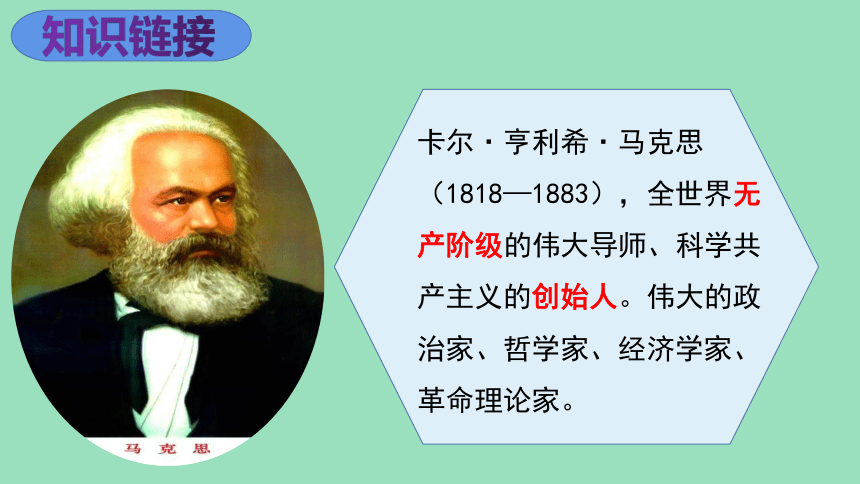 知识链接

马克思

卡尔·亨利希·马克思（1818—1883），全世界无产阶级的伟大导师、科学共产主义的创始人。伟大的政治家、哲学家、经济学家、革命理论家。